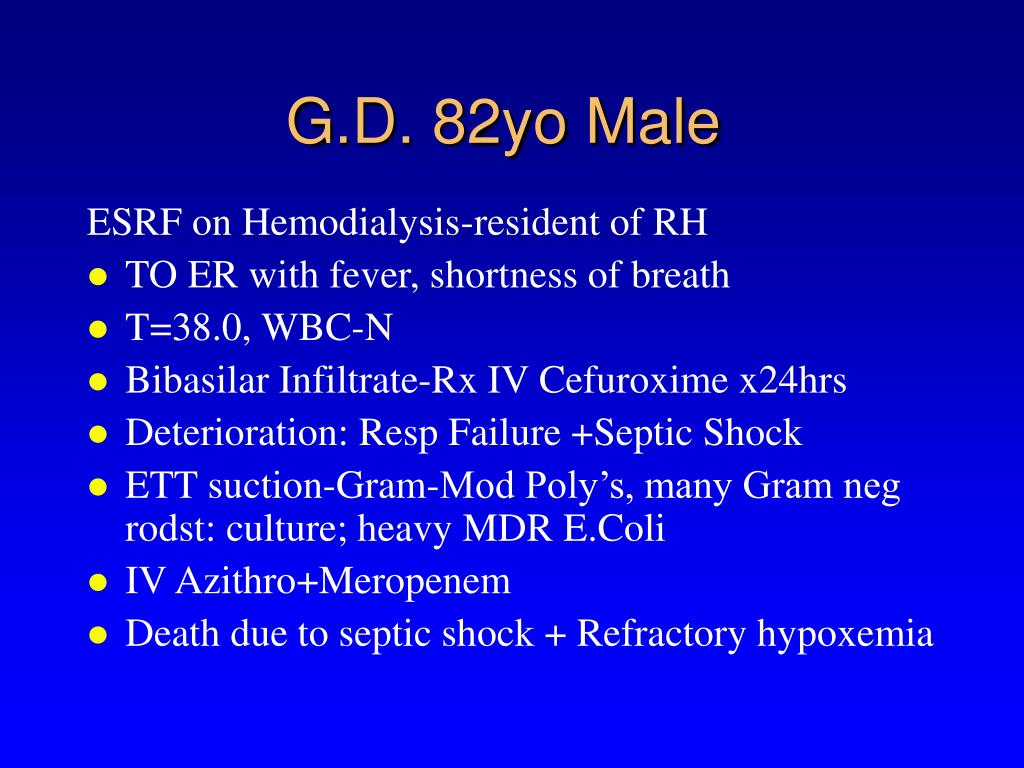 G.D. 82yo Male

ESRF on Hemodialysis-resident of RH

- TO ER with fever, shortness of breath
- T=38.0, WBC-N
- Bibasilar Infiltrate-Rx IV Cefuroxime x24hrs
- Deterioration: Resp Failure +Septic Shock
- ETT suction-Gram-Mod Poly's, many Gram neg rodst: culture; heavy MDR E.Coli
- IV Azithro+Meropenem
- Death due to septic shock + Refractory hypoxemia